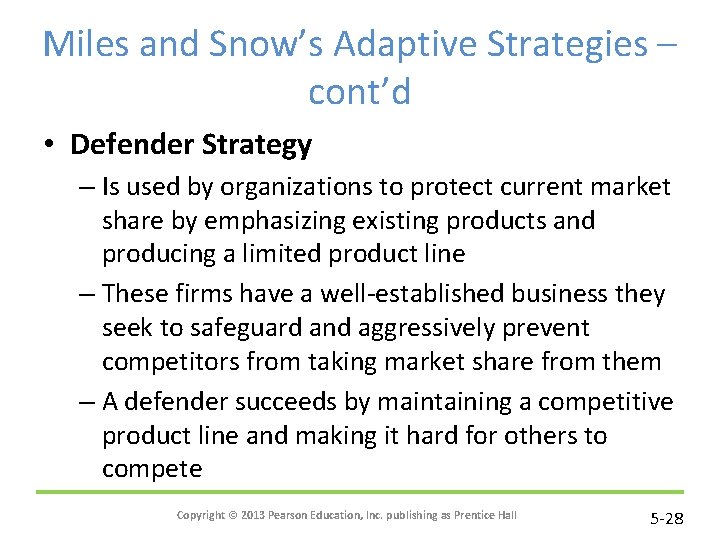 Miles and Snow's Adaptive Strategies – cont'd

• Defender Strategy

– Is used by organizations to protect current market share by emphasizing existing products and producing a limited product line

– These firms have a well-established business they seek to safeguard and aggressively prevent competitors from taking market share from them

– A defender succeeds by maintaining a competitive product line and making it hard for others to compete

Copyright © 2013 Pearson Education, Inc. publishing as Prentice Hall

5-28